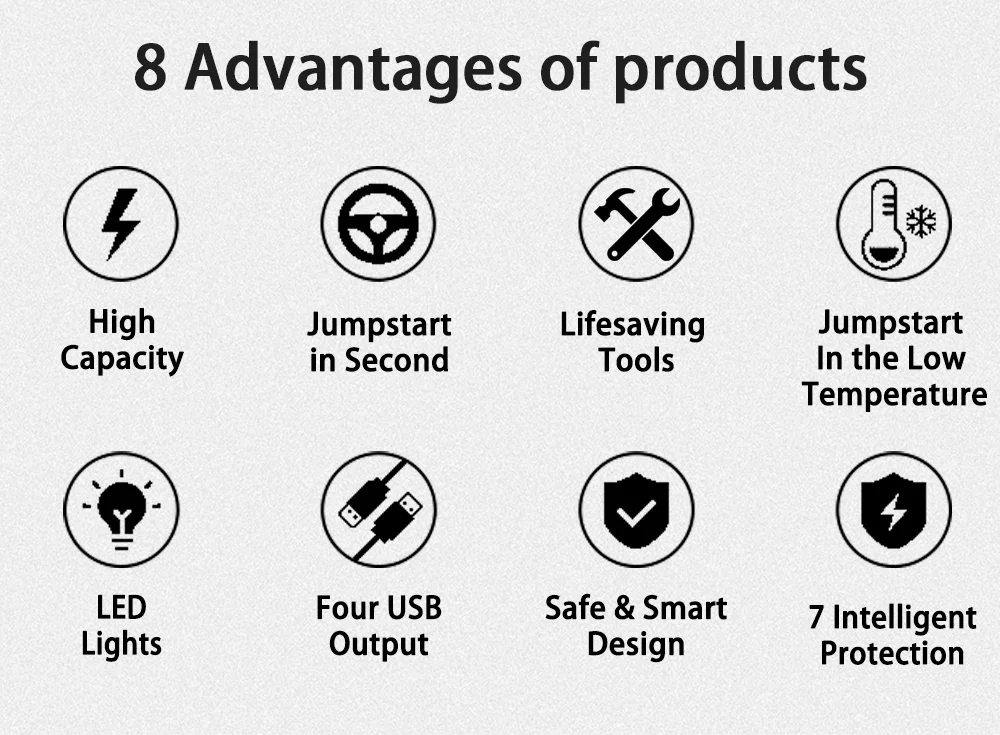 8 Advantages of products

High Capacity

Jumpstart in Second

Lifesaving Tools

Jumpstart In the Low Temperature

LED Lights

Four USB Output

Safe & Smart Design

7 Intelligent Protection